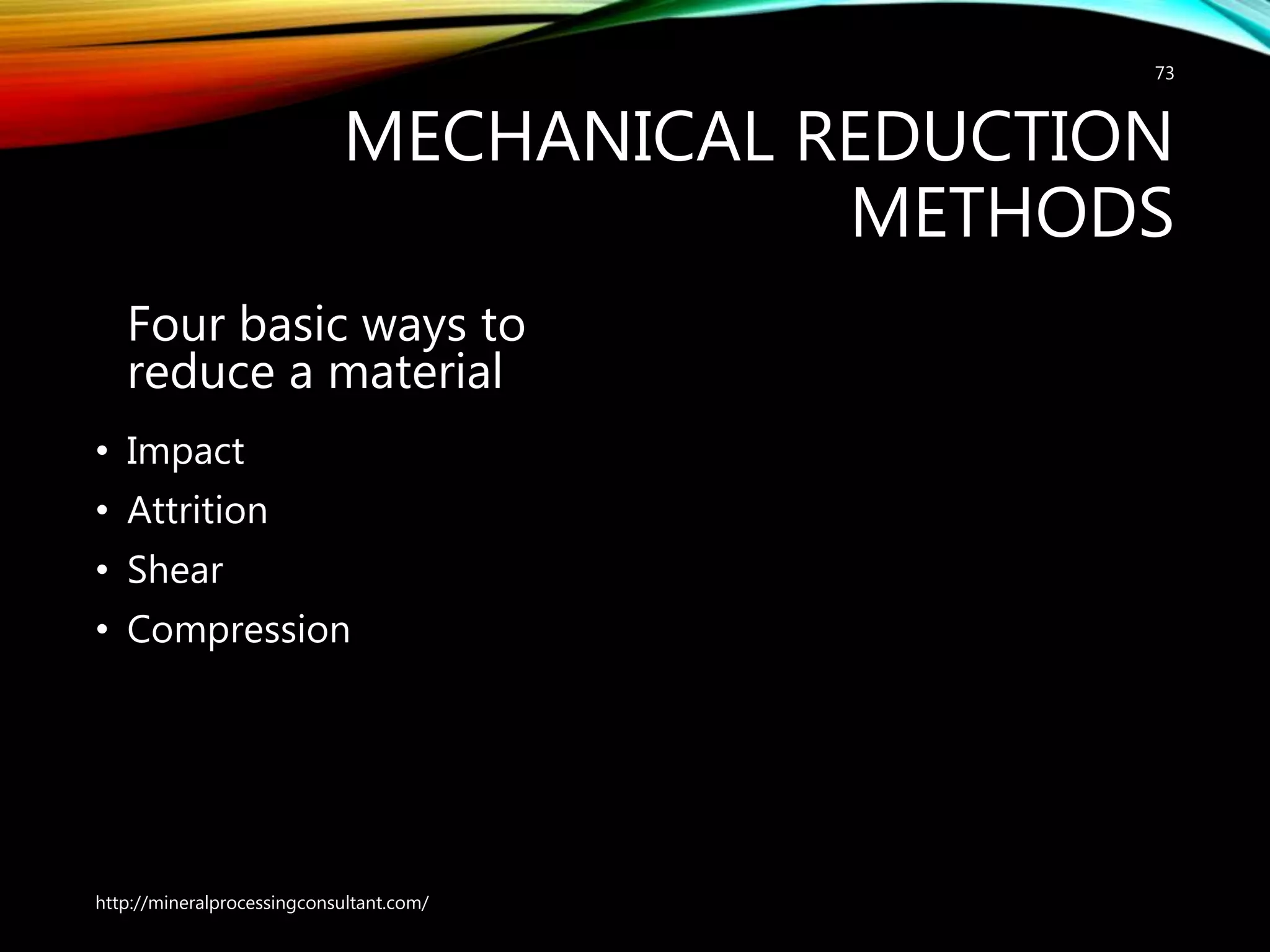 73

MECHANICAL REDUCTION METHODS

Four basic ways to reduce a material

• Impact
• Attrition
• Shear
• Compression

http://mineralprocessingconsultant.com/